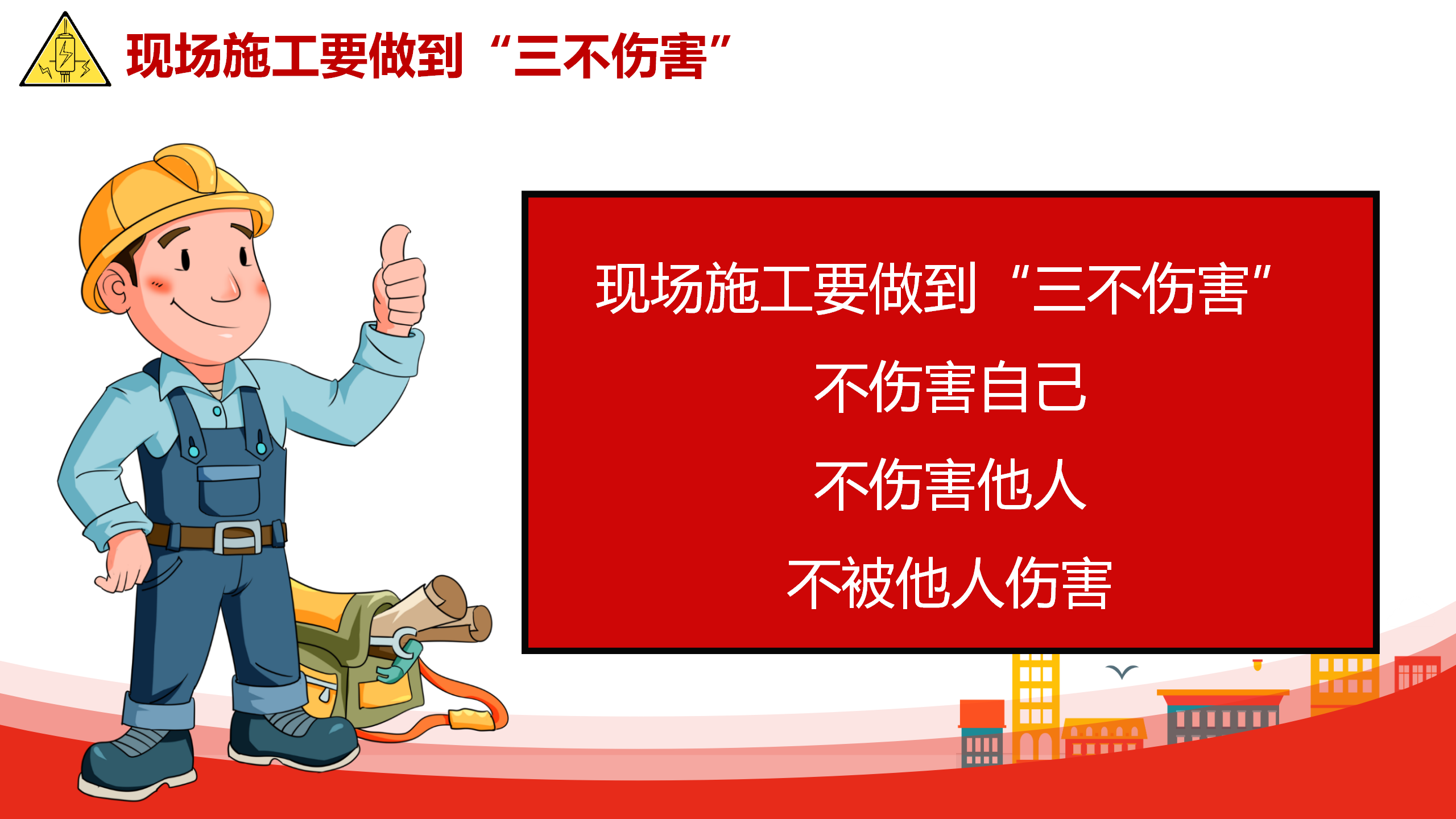 现场施工要做到“三不伤害”

现场施工要做到“三不伤害”

不伤害自己

不伤害他人

不被他人伤害